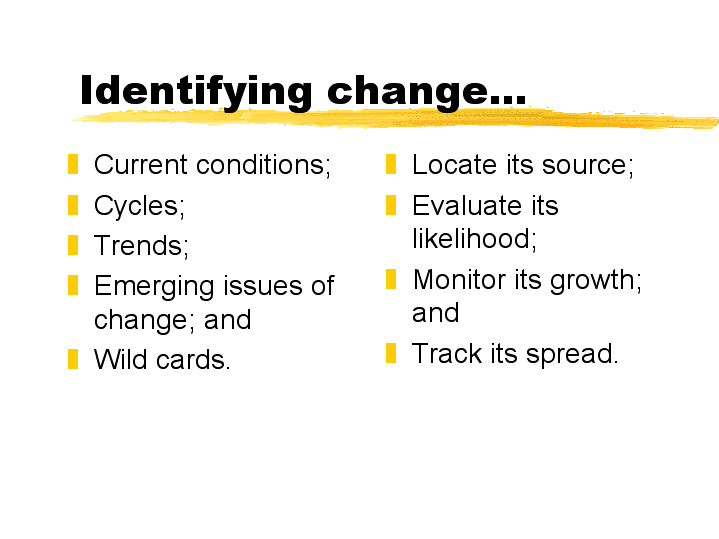 Identifying change…

Current conditions;
Cycles;
Trends;
Emerging issues of change; and
Wild cards.

Locate its source;
Evaluate its likelihood;
Monitor its growth; and
Track its spread.